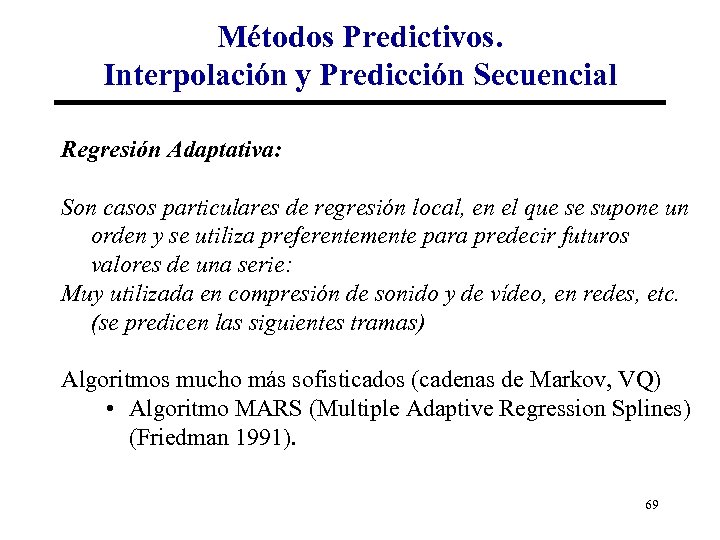 Métodos Predictivos.
Interpolación y Predicción Secuencial

Regresión Adaptativa:

Son casos particulares de regresión local, en el que se supone un orden y se utiliza preferentemente para predecir futuros valores de una serie:
Muy utilizada en compresión de sonido y de vídeo, en redes, etc. (se predicen las siguientes tramas)

Algoritmos mucho más sofisticados (cadenas de Markov, VQ)
• Algoritmo MARS (Multiple Adaptive Regression Splines) (Friedman 1991).

69